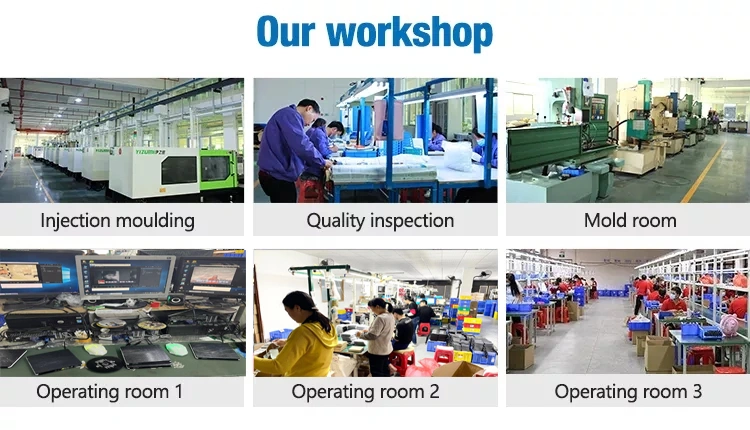 Our workshop

YIZUMI

Injection moulding

Quality inspection

Mold room

Operating room 1

Operating room 2

Operating room 3